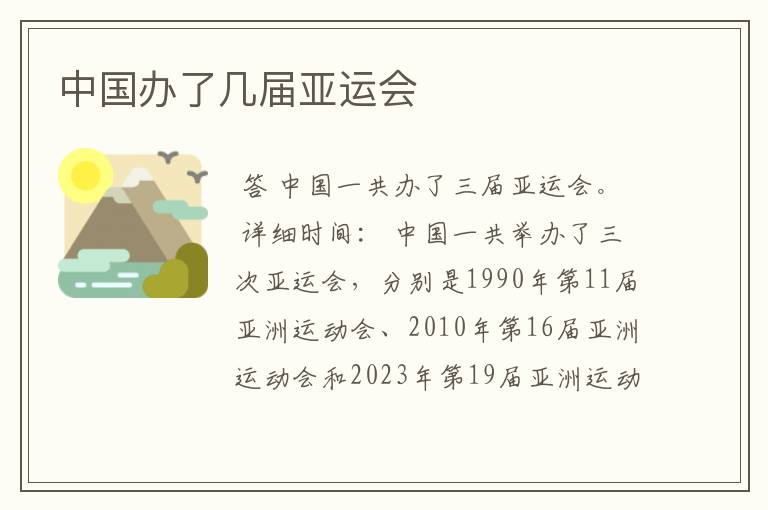 中国办了几届亚运会

答 中国一共办了三届亚运会。

详细时间： 中国一共举办了三次亚运会，分别是1990年第11届亚洲运动会、2010年第16届亚洲运动会和2023年第19届亚洲运动